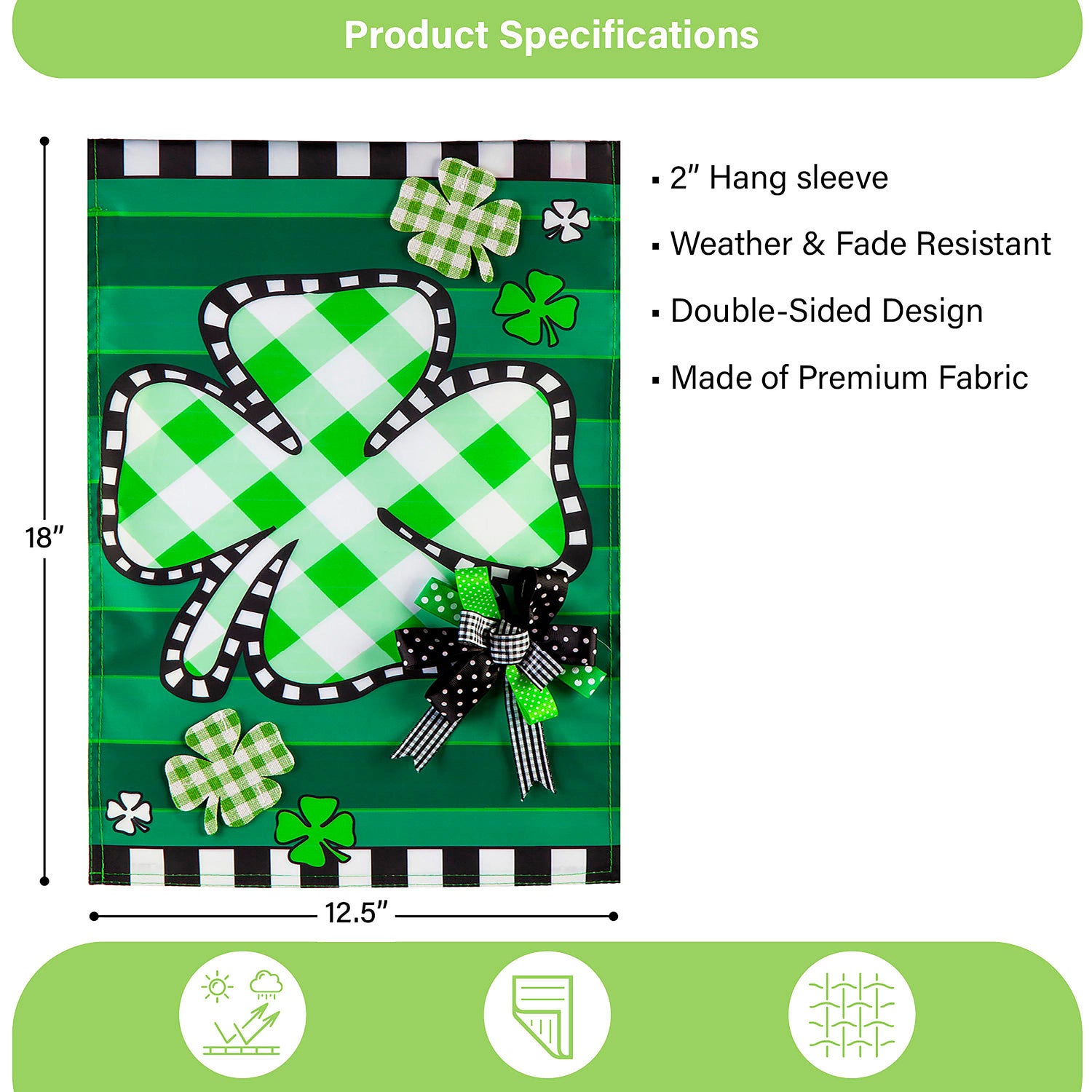 Product Specifications

18″

12.5″

▪ 2″ Hang sleeve

▪ Weather & Fade Resistant

▪ Double-Sided Design

▪ Made of Premium Fabric